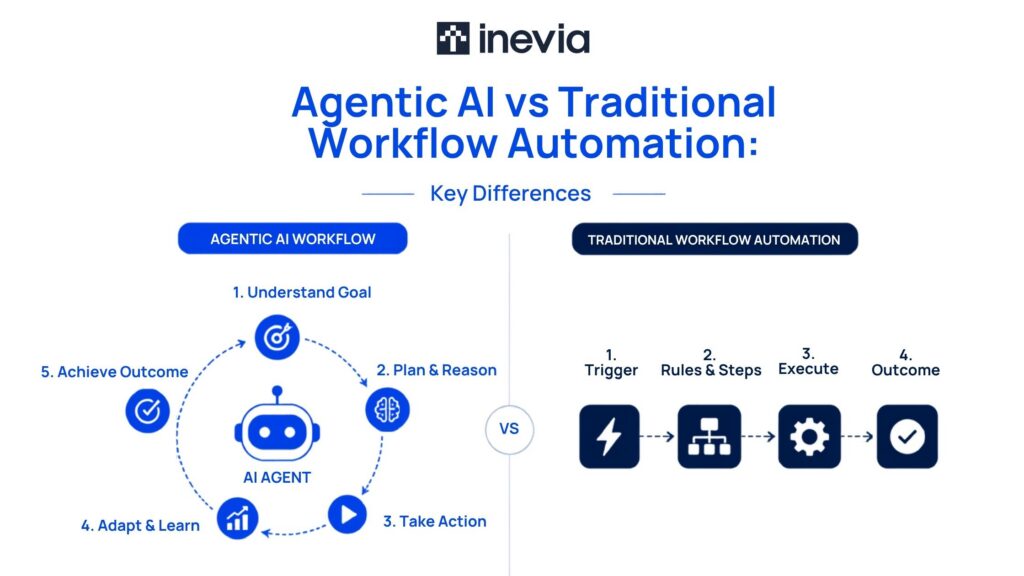 inevia

Agentic AI vs Traditional Workflow Automation:

Key Differences

AGENTIC AI WORKFLOW

1. Understand Goal

2. Plan & Reason

3. Take Action

4. Adapt & Learn

5. Achieve Outcome

AI AGENT

VS

TRADITIONAL WORKFLOW AUTOMATION

1. Trigger

2. Rules & Steps

3. Execute

4. Outcome